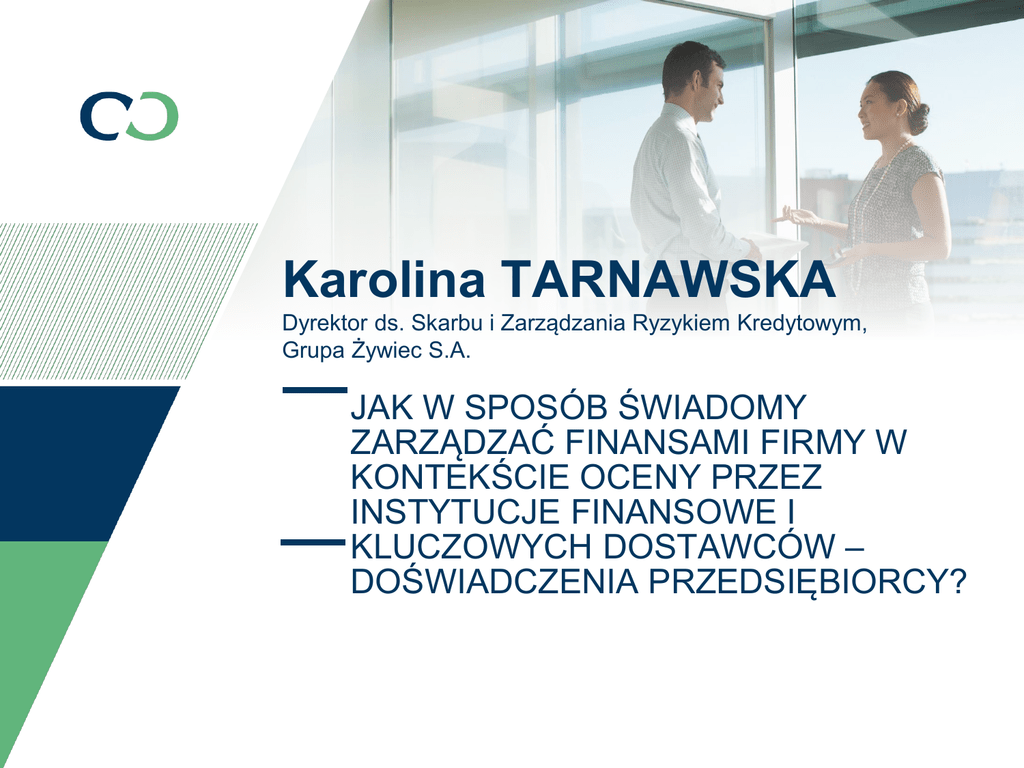 Karolina TARNAWSKA

Dyrektor ds. Skarbu i Zarządzania Ryzykiem Kredytowym, Grupa Żywiec S.A.

JAK W SPOSÓB ŚWIADOMY ZARZĄDZAĆ FINANSAMI FIRMY W KONTEKŚCIE OCENY PRZEZ INSTYTUCJE FINANSOWE I KLUCZOWYCH DOSTAWCÓW – DOŚWIADCZENIA PRZEDSIĘBIORCY?